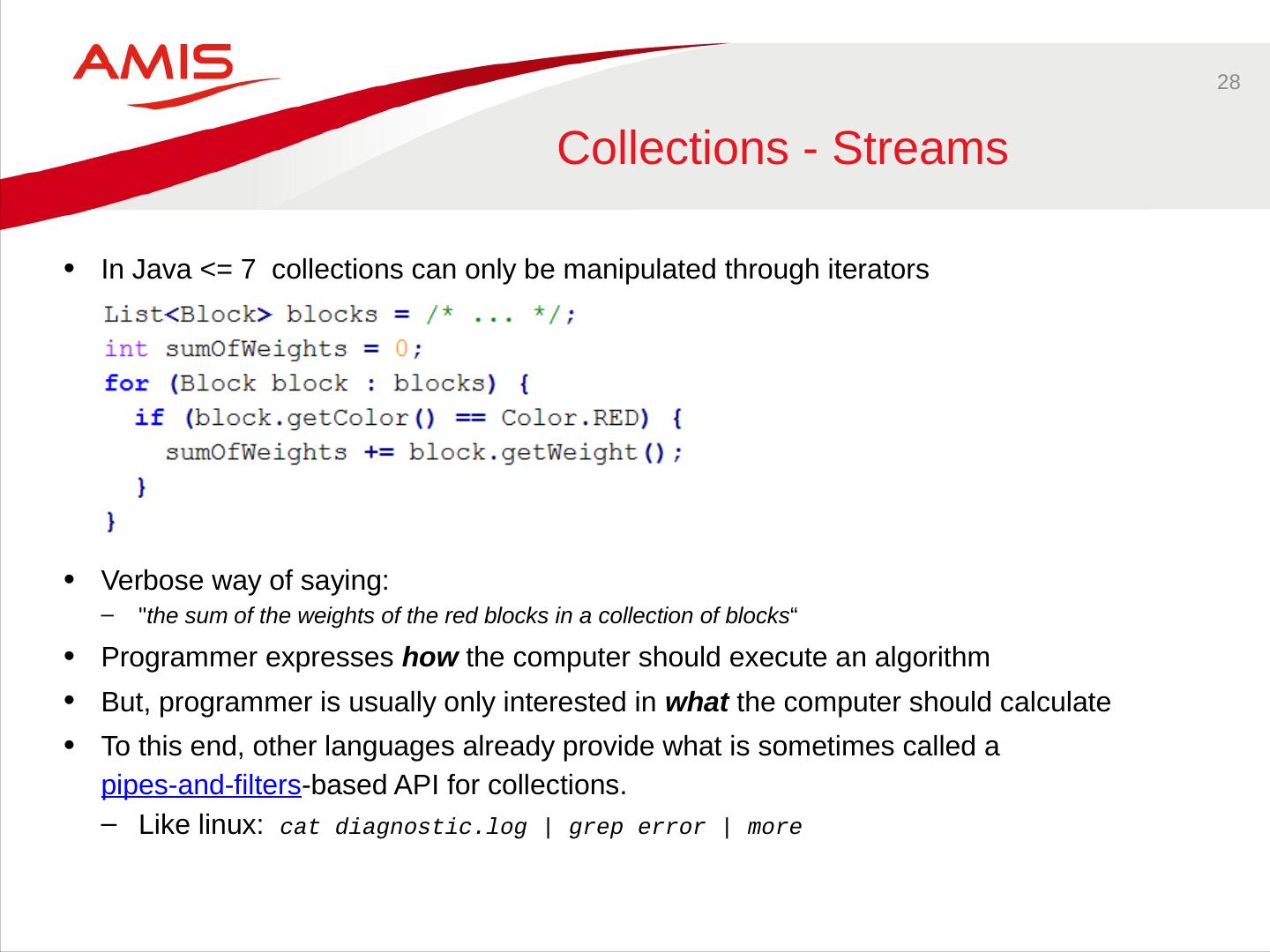 AMIS

28

Collections - Streams

• In Java <= 7 collections can only be manipulated through iterators

List<Block> blocks = /* ... */;
int sumOfWeights = 0;
for (Block block : blocks) {
  if (block.getColor() == Color.RED) {
    sumOfWeights += block.getWeight();
  }
}

• Verbose way of saying:
– "the sum of the weights of the red blocks in a collection of blocks“
• Programmer expresses how the computer should execute an algorithm
• But, programmer is usually only interested in what the computer should calculate
• To this end, other languages already provide what is sometimes called a pipes-and-filters-based API for collections.
– Like linux: cat diagnostic.log | grep error | more